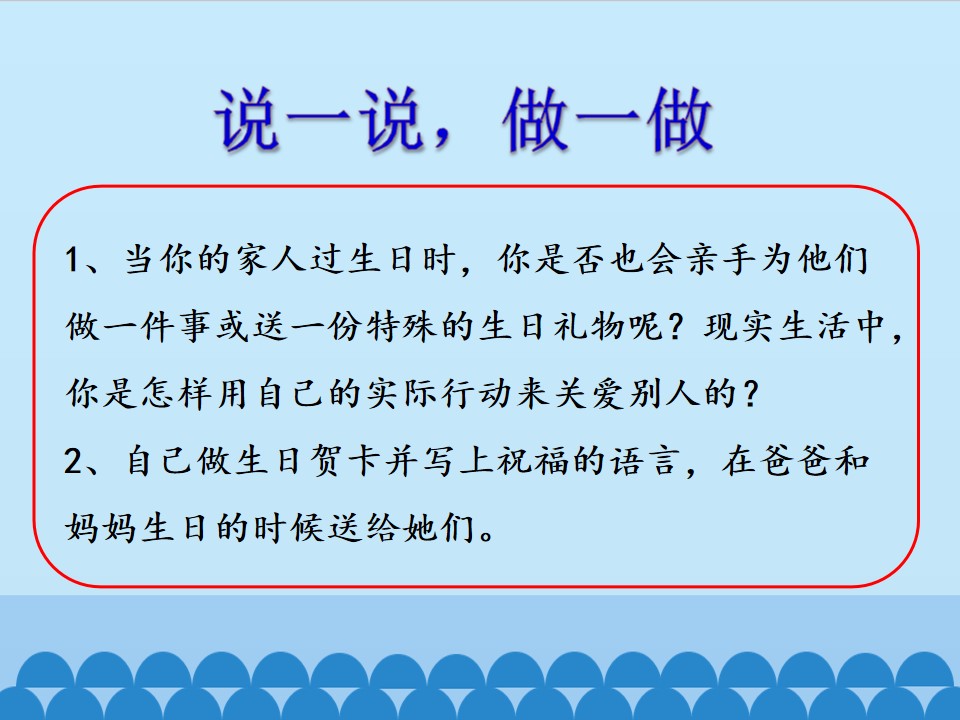 说一说，做一做

1、当你的家人过生日时，你是否也会亲手为他们做一件事或送一份特殊的生日礼物呢？现实生活中，你是怎样用自己的实际行动来关爱别人的？

2、自己做生日贺卡并写上祝福的语言，在爸爸和妈妈生日的时候送给她们。